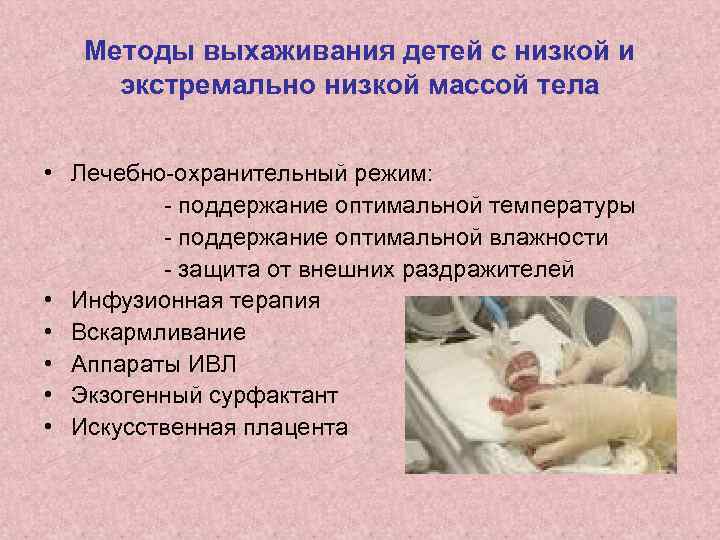 Методы выхаживания детей с низкой и экстремально низкой массой тела

• Лечебно-охранительный режим:
- поддержание оптимальной температуры
- поддержание оптимальной влажности
- защита от внешних раздражителей
• Инфузионная терапия
• Вскармливание
• Аппараты ИВЛ
• Экзогенный сурфактант
• Искусственная плацента